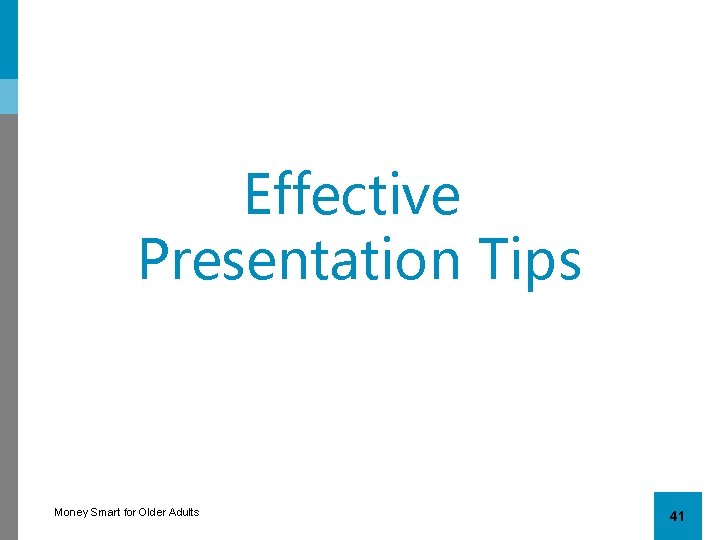 Effective
Presentation Tips

Money Smart for Older Adults

41